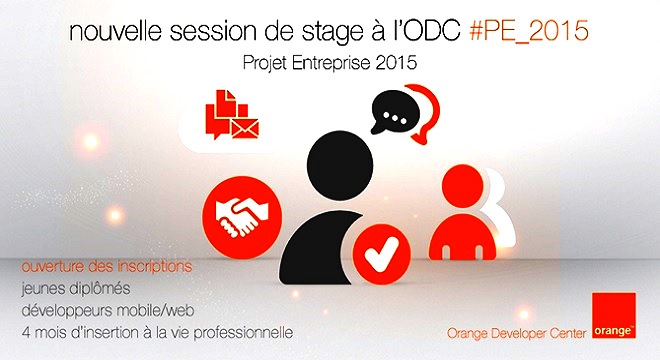 nouvelle session de stage à l'ODC #PE_2015

Projet Entreprise 2015

ouverture des inscriptions
jeunes diplômés
développeurs mobile/web
4 mois d'insertion à la vie professionnelle

Orange Developer Center

orange™